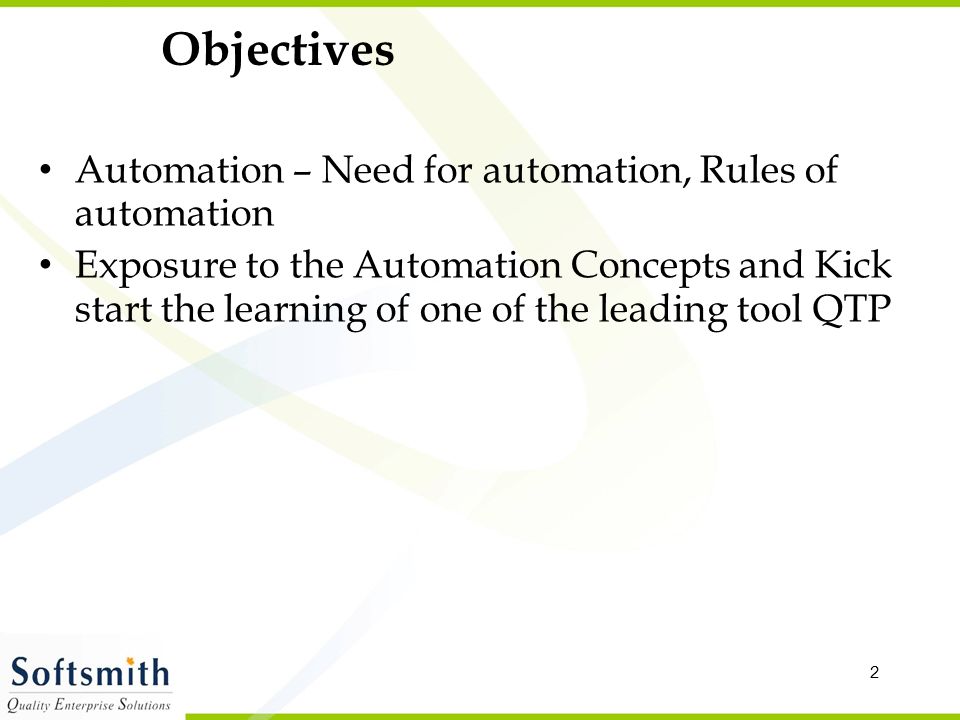 Objectives

• Automation – Need for automation, Rules of automation
• Exposure to the Automation Concepts and Kick start the learning of one of the leading tool QTP

Softsmith
Quality Enterprise Solutions

2